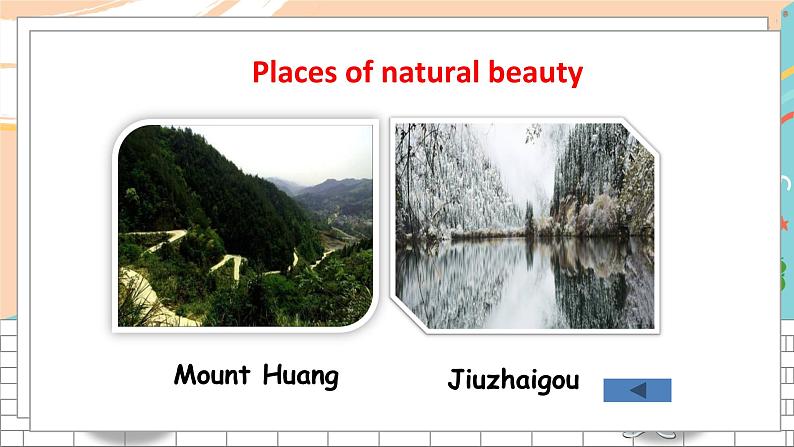 Places of natural beauty

Mount Huang

Jiuzhaigou